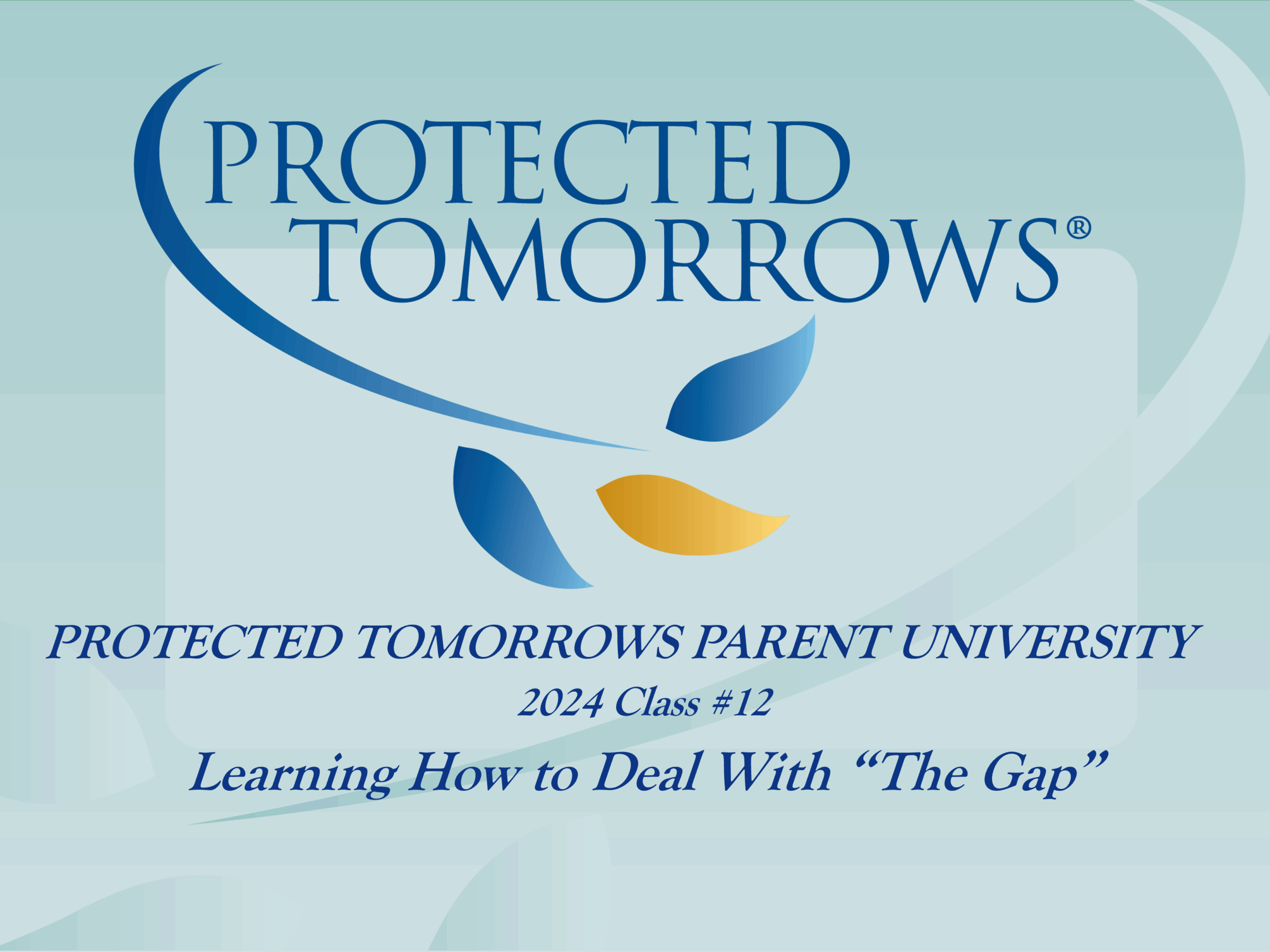 PROTECTED TOMORROWS®

PROTECTED TOMORROWS PARENT UNIVERSITY

2024 Class #12

Learning How to Deal With “The Gap”